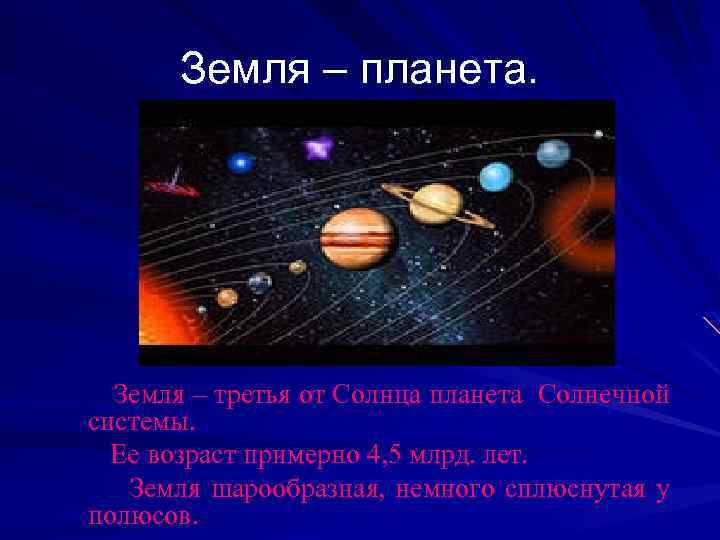 Земля – планета.

Земля – третья от Солнца планета Солнечной системы.

Ее возраст примерно 4,5 млрд. лет.

Земля шарообразная, немного сплюснутая у полюсов.